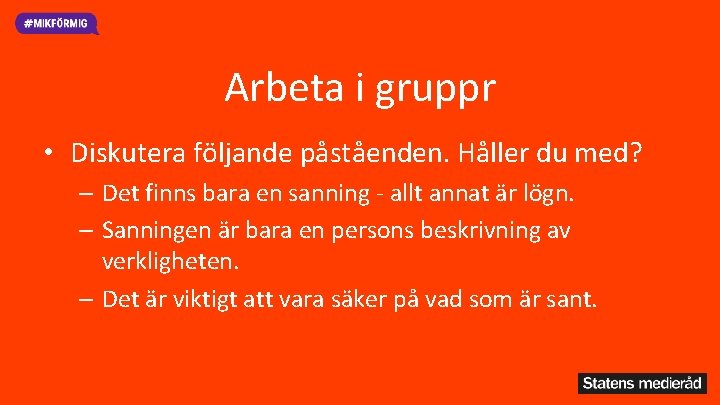 #MIKFÖRMIG

Arbeta i gruppr

• Diskutera följande påståenden. Håller du med?
– Det finns bara en sanning - allt annat är lögn.
– Sanningen är bara en persons beskrivning av verkligheten.
– Det är viktigt att vara säker på vad som är sant.

Statens medieråd